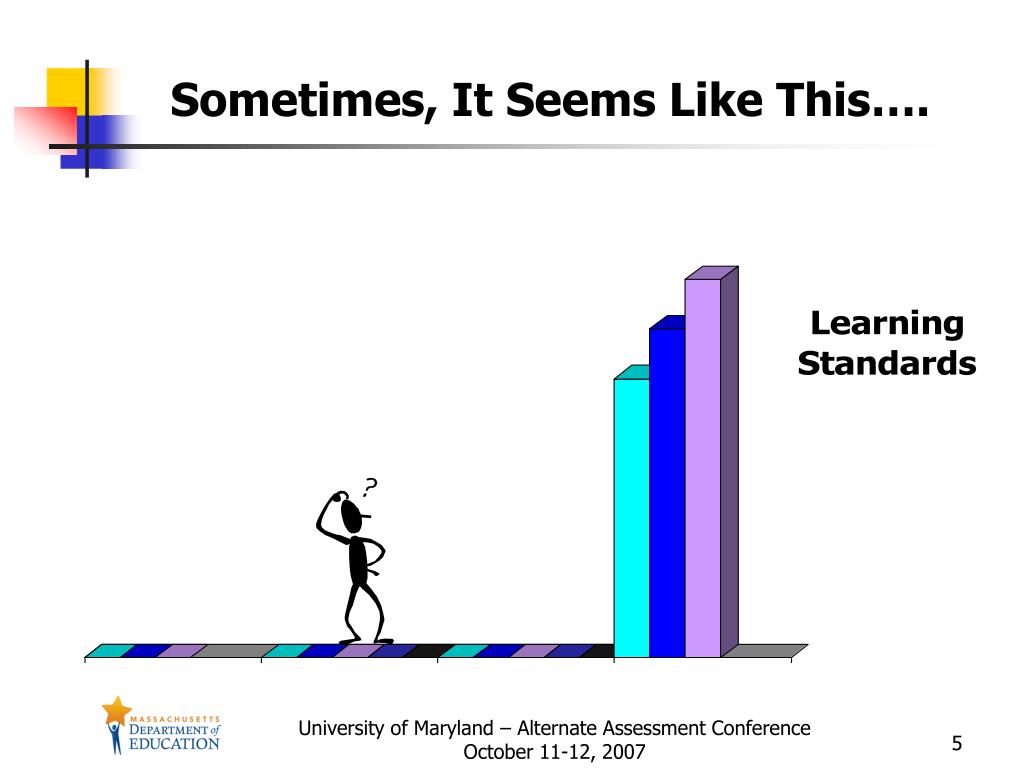 Sometimes, It Seems Like This….

Learning Standards

?

MASSACHUSETTS DEPARTMENT of EDUCATION

University of Maryland – Alternate Assessment Conference
October 11-12, 2007

5